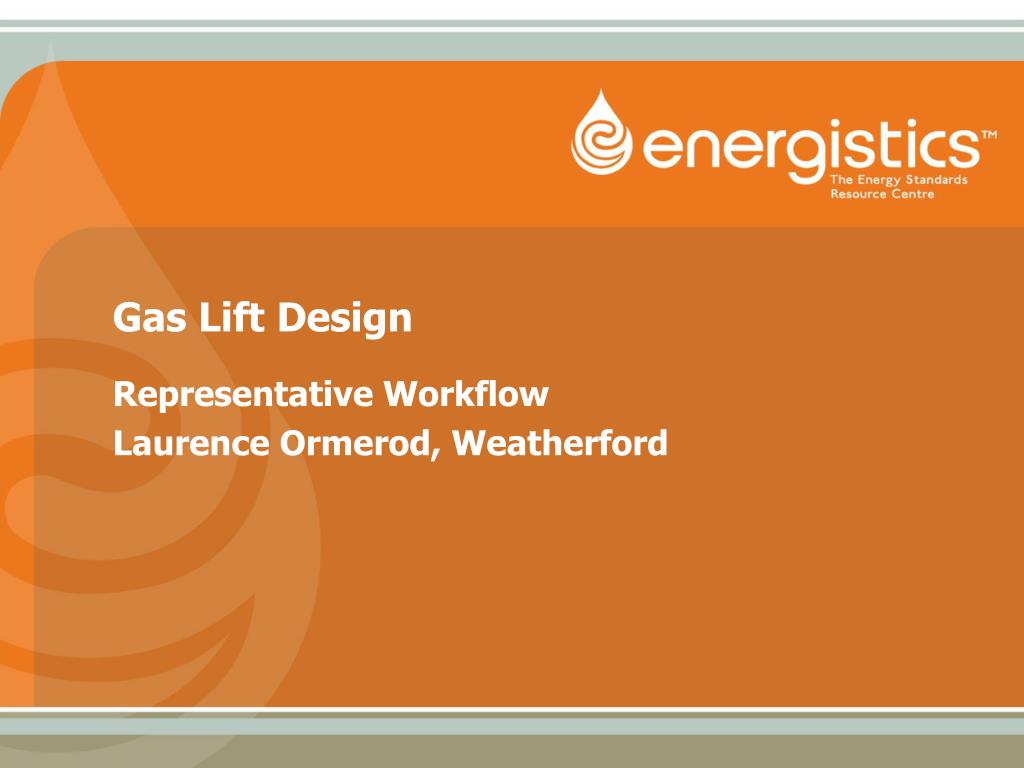 energistics™
The Energy Standards Resource Centre

Gas Lift Design

Representative Workflow
Laurence Ormerod, Weatherford